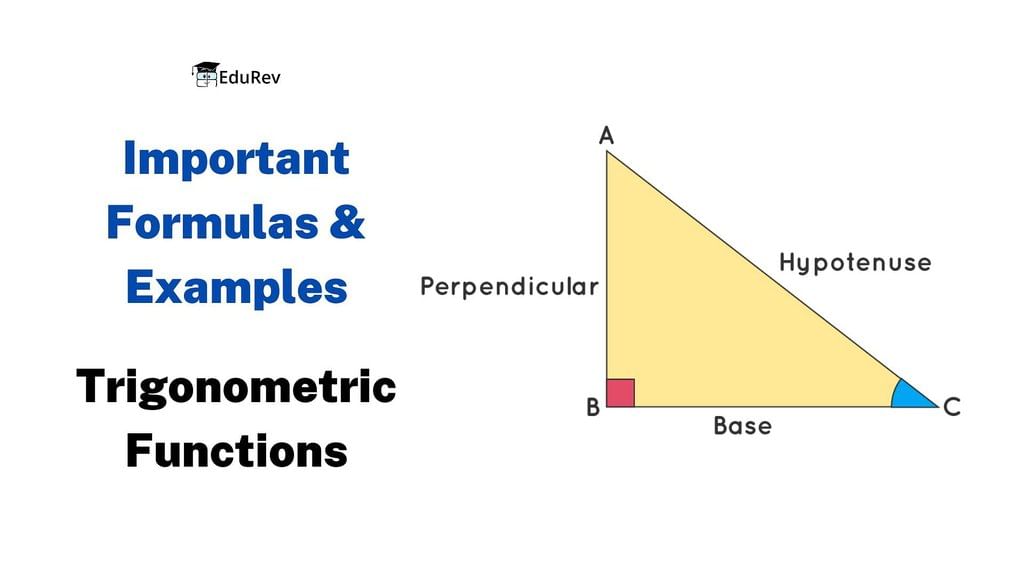 EduRev

Important Formulas & Examples

Trigonometric Functions

A

Perpendicular

Hypotenuse

B

Base

C